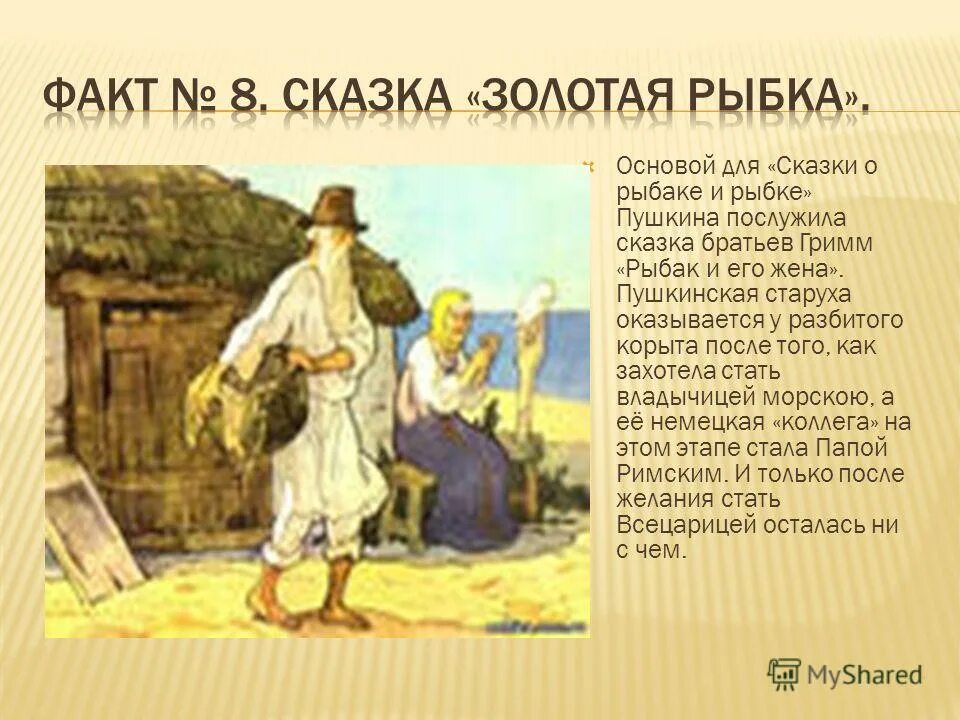 ФАКТ № 8. СКАЗКА «ЗОЛОТАЯ РЫБКА».

Основой для «Сказки о рыбаке и рыбке» Пушкина послужила сказка братьев Гримм «Рыбак и его жена». Пушкинская старуха оказывается у разбитого корыта после того, как захотела стать владычицей морскою, а её немецкая «коллега» на этом этапе стала Папой Римским. И только после желания стать Всецарицей осталась ни с чем.

MyShared